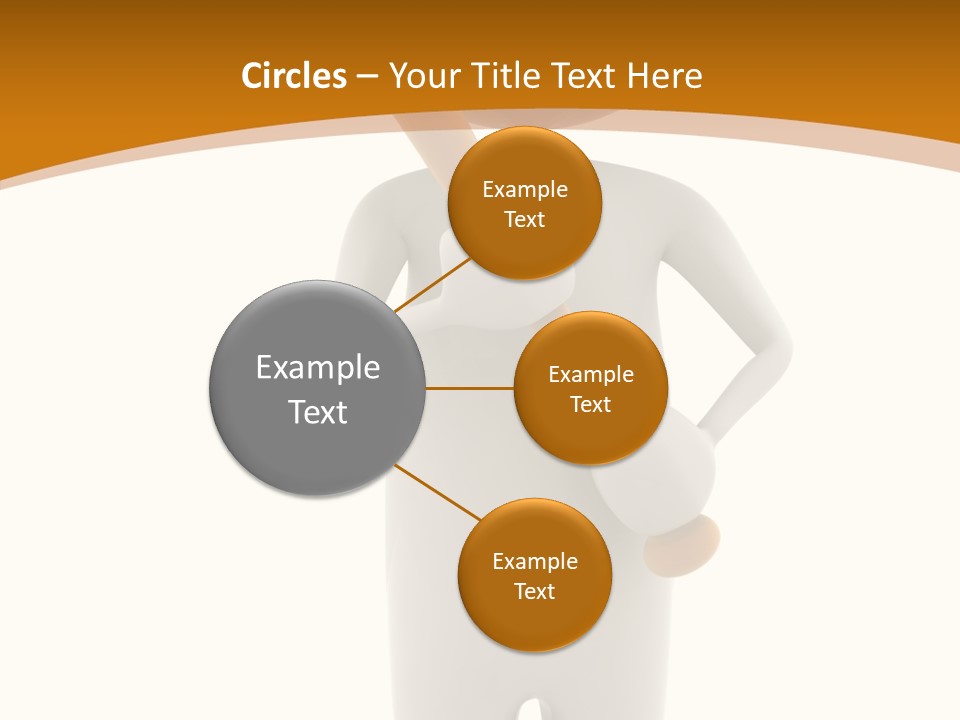 Circles – Your Title Text Here

Example Text

Example Text

Example Text

Example Text